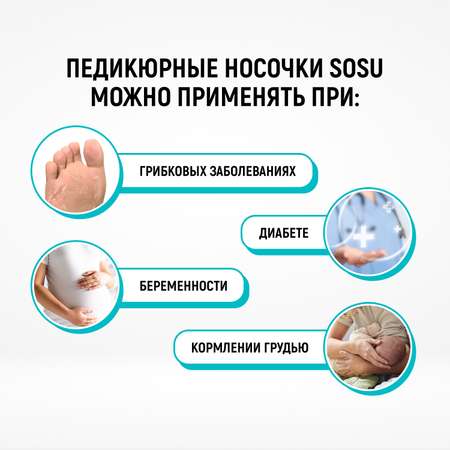 ПЕДИКЮРНЫЕ НОСОЧКИ SOSU МОЖНО ПРИМЕНЯТЬ ПРИ:

ГРИБКОВЫХ ЗАБОЛЕВАНИЯХ

ДИАБЕТЕ

БЕРЕМЕННОСТИ

КОРМЛЕНИИ ГРУДЬЮ